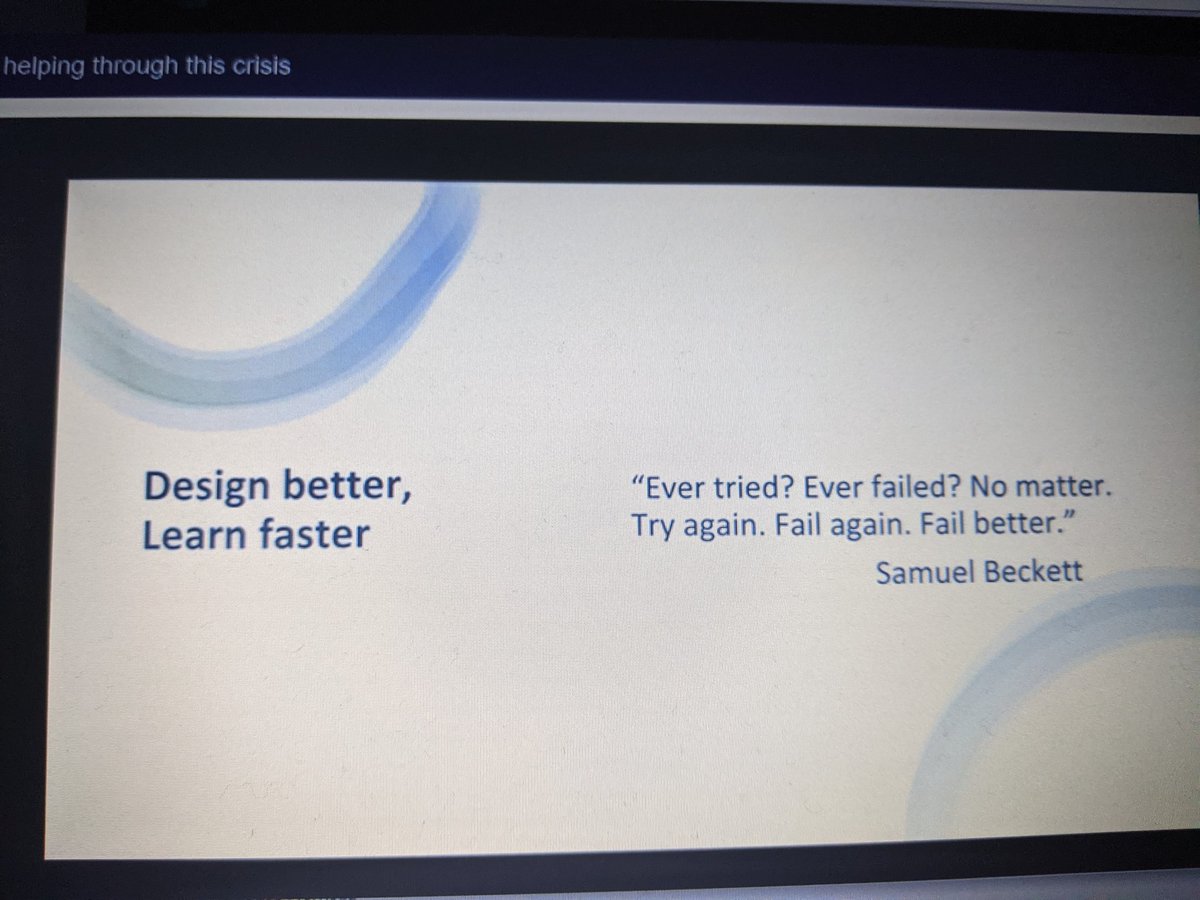 helping through this crisis

Design better,
Learn faster

“Ever tried? Ever failed? No matter. Try again. Fail again. Fail better.”
Samuel Beckett